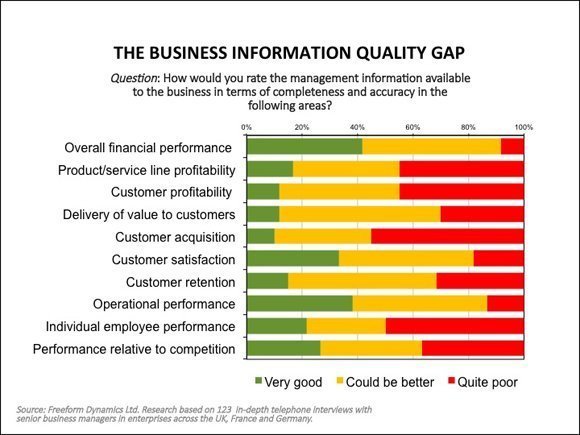 THE BUSINESS INFORMATION QUALITY GAP

Question: How would you rate the management information available to the business in terms of completeness and accuracy in the following areas?

0% 20% 40% 60% 80% 100%

Overall financial performance
Product/service line profitability
Customer profitability
Delivery of value to customers
Customer acquisition
Customer satisfaction
Customer retention
Operational performance
Individual employee performance
Performance relative to competition

Very good Could be better Quite poor

Source: Freeform Dynamics Ltd. Research based on 123 in-depth telephone interviews with senior business managers in enterprises across the UK, France and Germany.